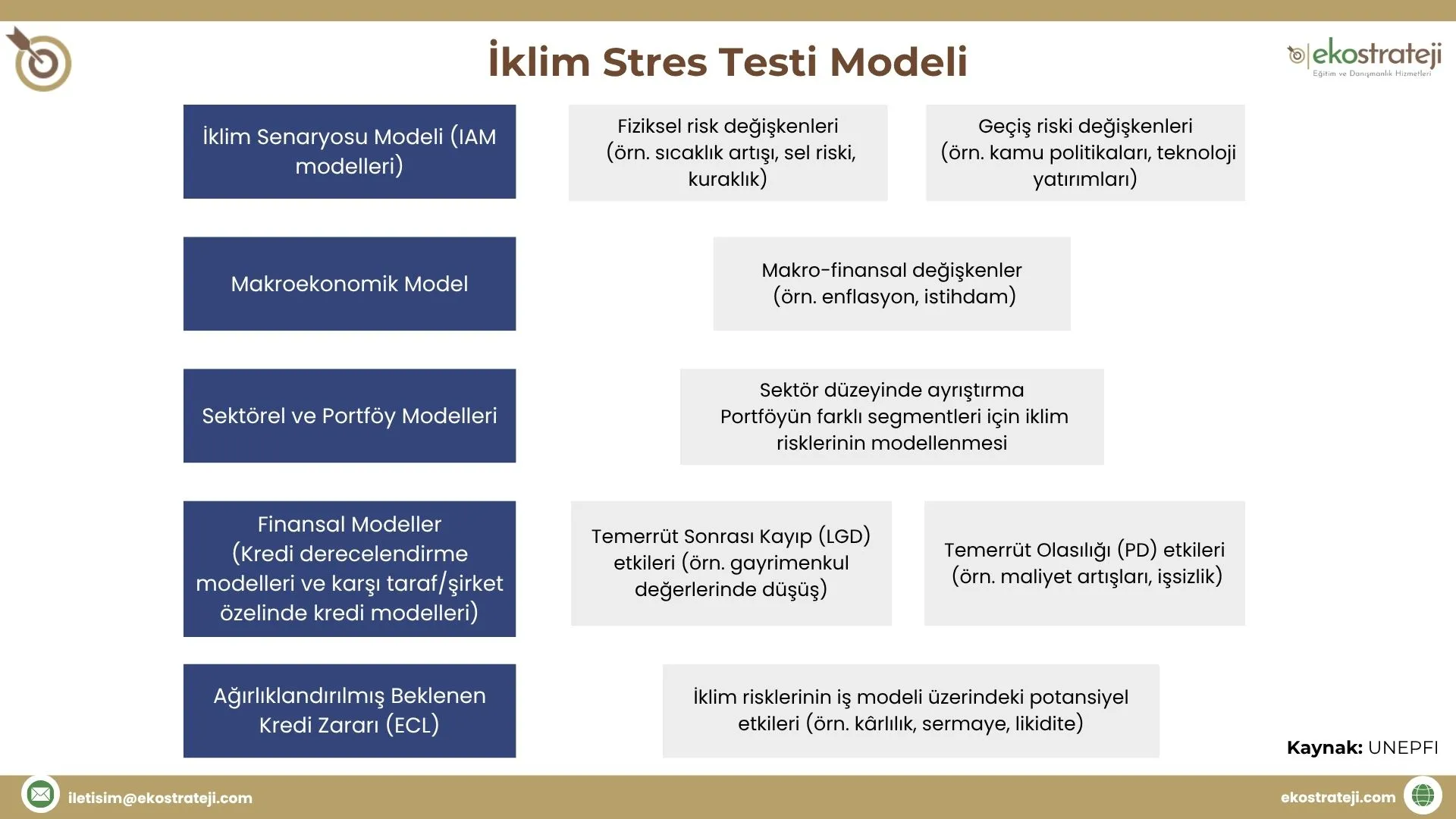 İklim Stres Testi Modeli

ekostrateji
Eğitim ve Danışmanlık Hizmetleri

İklim Senaryosu Modeli (IAM modelleri)

Fiziksel risk değişkenleri (örn. sıcaklık artışı, sel riski, kuraklık)

Geçiş riski değişkenleri (örn. kamu politikaları, teknoloji yatırımları)

Makroekonomik Model

Makro-finansal değişkenler (örn. enflasyon, istihdam)

Sektörel ve Portföy Modelleri

Sektör düzeyinde ayrıştırma
Portföyün farklı segmentleri için iklim risklerinin modellenmesi

Finansal Modeller (Kredi derecelendirme modelleri ve karşı taraf/şirket özelinde kredi modelleri)

Temerrüt Sonrası Kayıp (LGD) etkileri (örn. gayrimenkul değerlerinde düşüş)

Temerrüt Olasılığı (PD) etkileri (örn. maliyet artışları, işsizlik)

Ağırlıklandırılmış Beklenen Kredi Zararı (ECL)

İklim risklerinin iş modeli üzerindeki potansiyel etkileri (örn. kârlılık, sermaye, likidite)

Kaynak: UNEPFI

iletisim@ekostrateji.com

ekostrateji.com